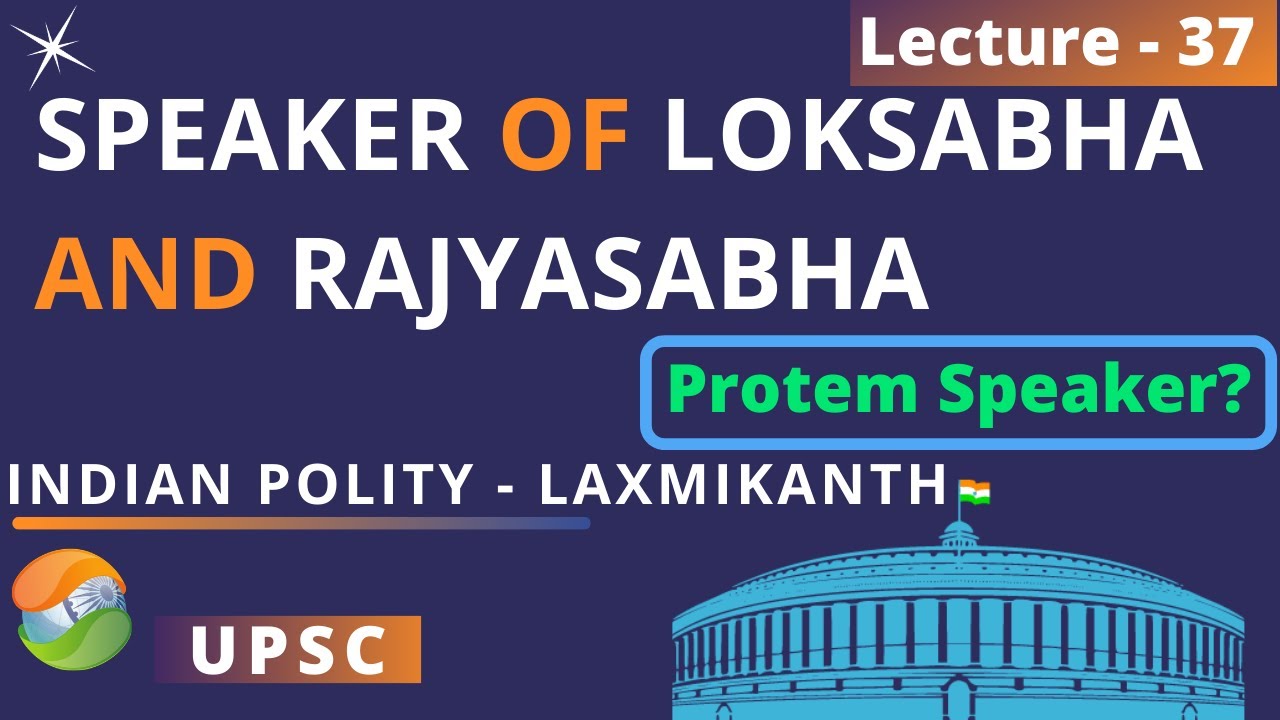 Lecture - 37

SPEAKER OF LOKSABHA AND RAJYASABHA

Protem Speaker?

INDIAN POLITY - LAXMIKANTH

UPSC